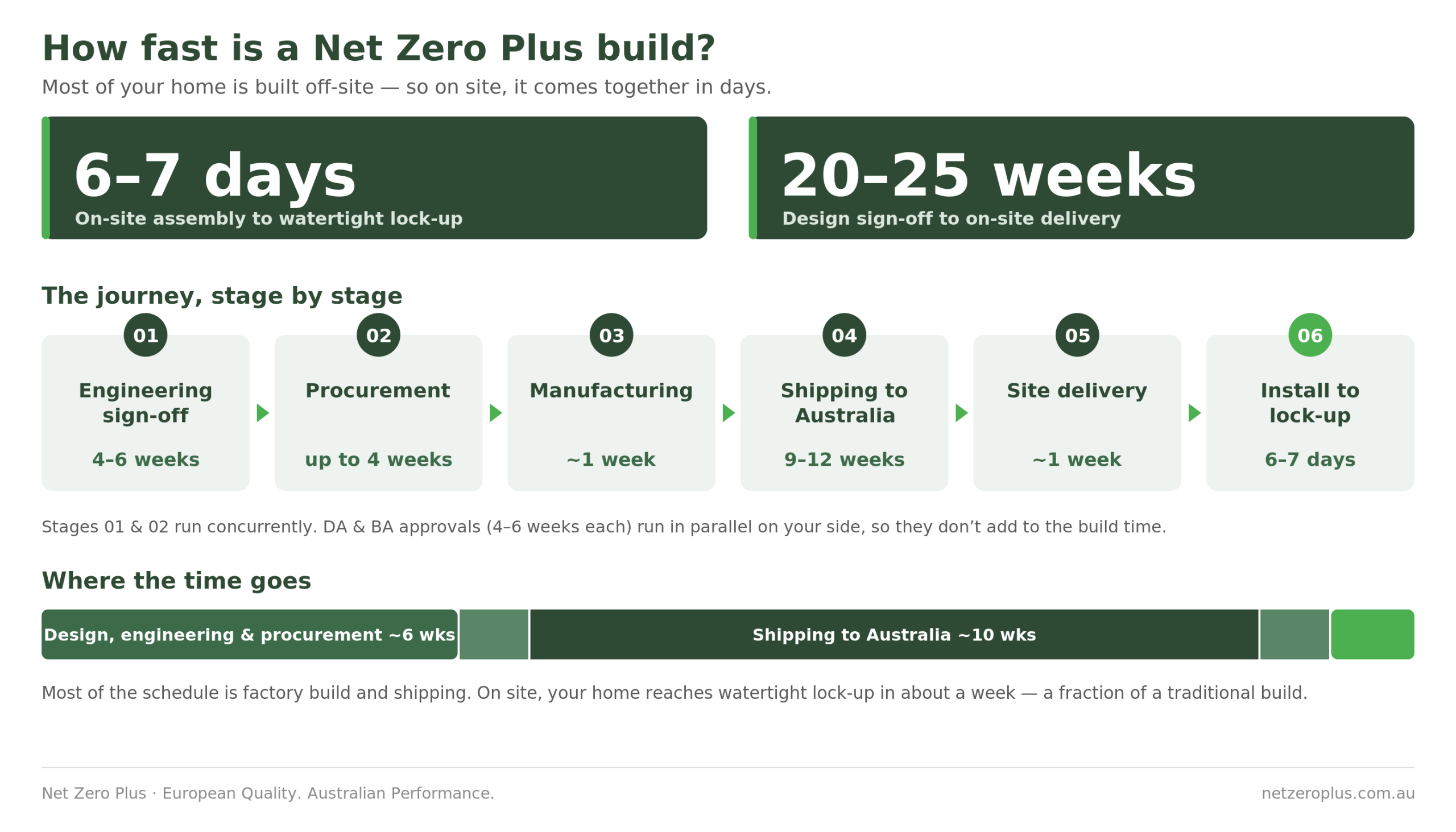 How fast is a Net Zero Plus build?

Most of your home is built off-site — so on site, it comes together in days.

6–7 days
On-site assembly to watertight lock-up

20–25 weeks
Design sign-off to on-site delivery

The journey, stage by stage

01
Engineering sign-off
4–6 weeks

02
Procurement
up to 4 weeks

03
Manufacturing
~1 week

04
Shipping to Australia
9–12 weeks

05
Site delivery
~1 week

06
Install to lock-up
6–7 days

Stages 01 & 02 run concurrently. DA & BA approvals (4–6 weeks each) run in parallel on your side, so they don't add to the build time.

Where the time goes

Design, engineering & procurement ~6 wks

Shipping to Australia ~10 wks

Most of the schedule is factory build and shipping. On site, your home reaches watertight lock-up in about a week — a fraction of a traditional build.

Net Zero Plus · European Quality. Australian Performance.

netzeroplus.com.au